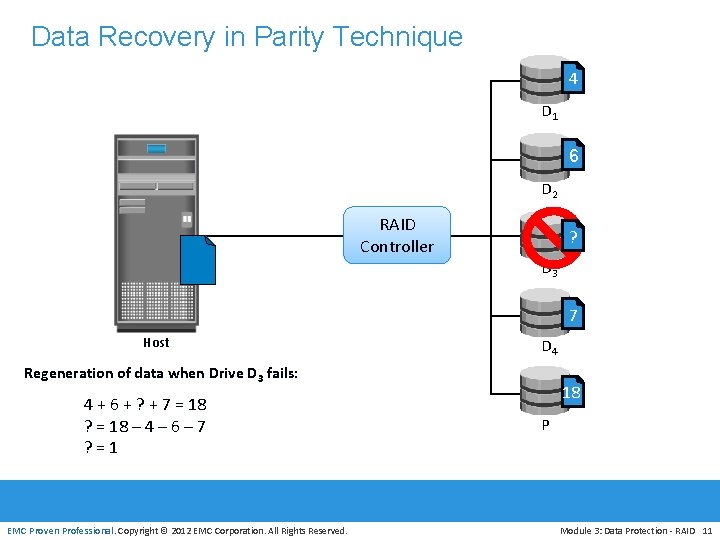 Data Recovery in Parity Technique

Host

RAID Controller

4

$D_1$

6

$D_2$

?

$D_3$

7

$D_4$

18

P

Regeneration of data when Drive $D_3$ fails:

4 + 6 + ? + 7 = 18
? = 18 – 4 – 6 – 7
? = 1

EMC Proven Professional. Copyright © 2012 EMC Corporation. All Rights Reserved.

Module 3: Data Protection - RAID 11